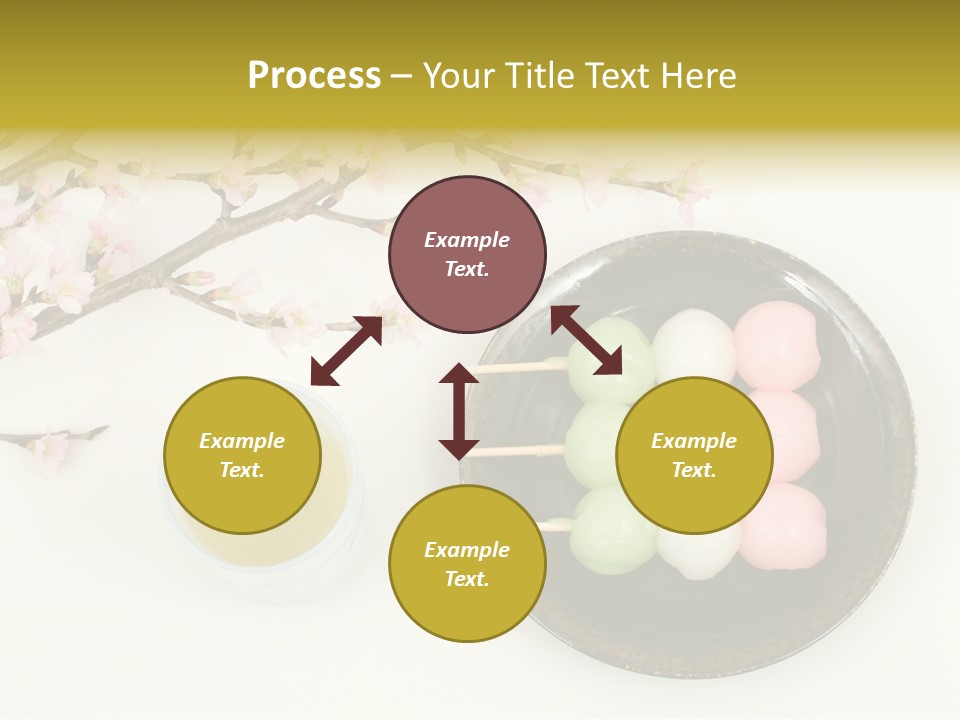 Process – Your Title Text Here

Example Text.

Example Text.

Example Text.

Example Text.